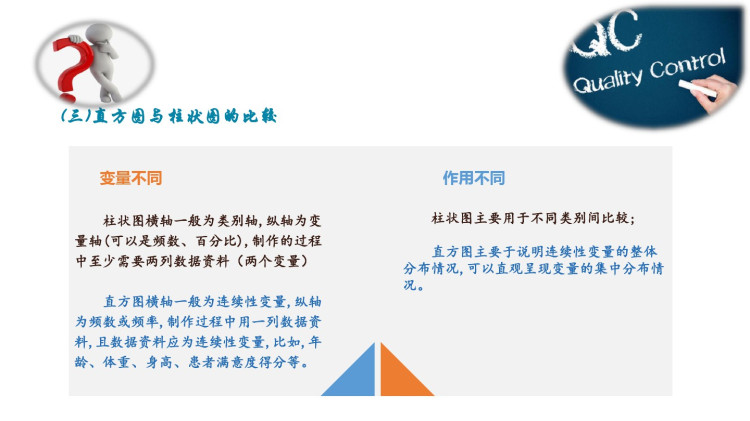 QC
Quality Control

(三)直方图与柱状图的比较

变量不同

柱状图横轴一般为类别轴，纵轴为变量轴(可以是频数、百分比)，制作的过程中至少需要两列数据资料（两个变量）

直方图横轴一般为连续性变量，纵轴为频数或频率，制作过程中用一列数据资料，且数据资料应为连续性变量，比如，年龄、体重、身高、患者满意度得分等。

作用不同

柱状图主要用于不同类别间比较；

直方图主要于说明连续性变量的整体分布情况，可以直观呈现变量的集中分布情况。